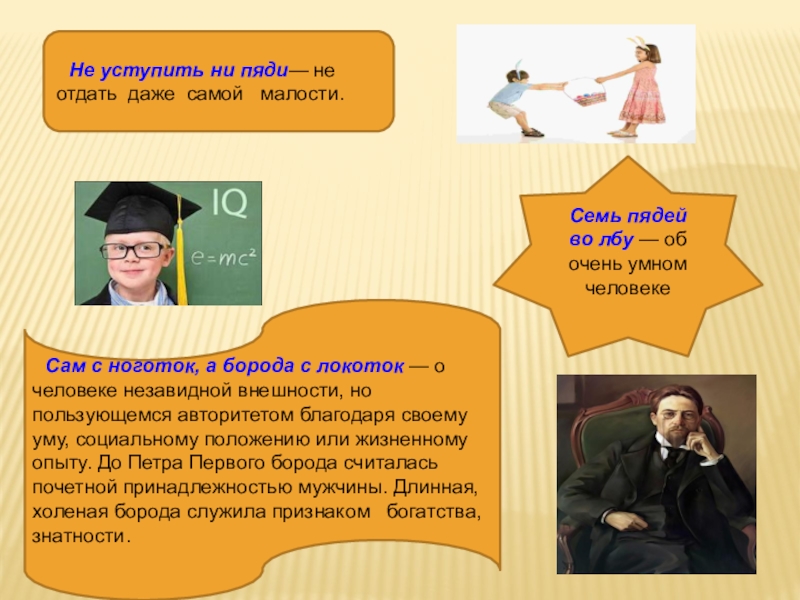 Не уступить ни пяди— не отдать даже самой малости.

IQ

$e=mc^2$

Семь пядей во лбу — об очень умном человеке

Сам с ноготок, а борода с локоток — о человеке незавидной внешности, но пользующемся авторитетом благодаря своему уму, социальному положению или жизненному опыту. До Петра Первого борода считалась почетной принадлежностью мужчины. Длинная, холеная борода служила признаком богатства, знатности.